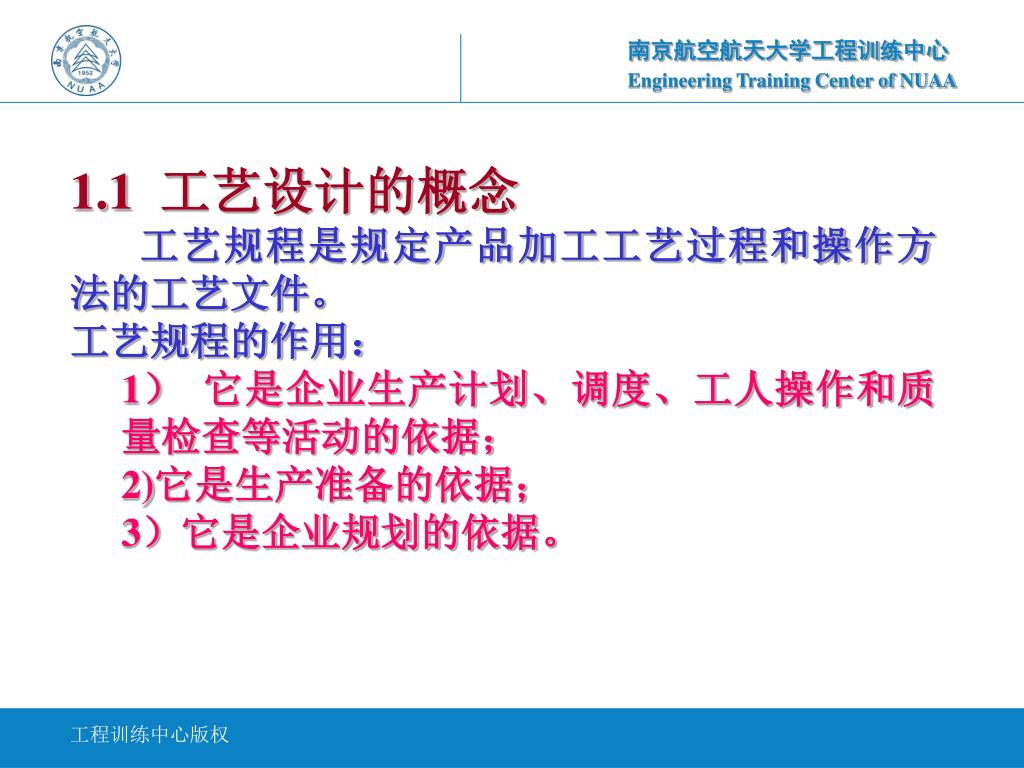 南京航空航天大学 1952 NUAA

南京航空航天大学工程训练中心
Engineering Training Center of NUAA

1.1 工艺设计的概念

工艺规程是规定产品加工工艺过程和操作方法的工艺文件。

工艺规程的作用：

1） 它是企业生产计划、调度、工人操作和质量检查等活动的依据；

2)它是生产准备的依据；

3）它是企业规划的依据。

工程训练中心版权